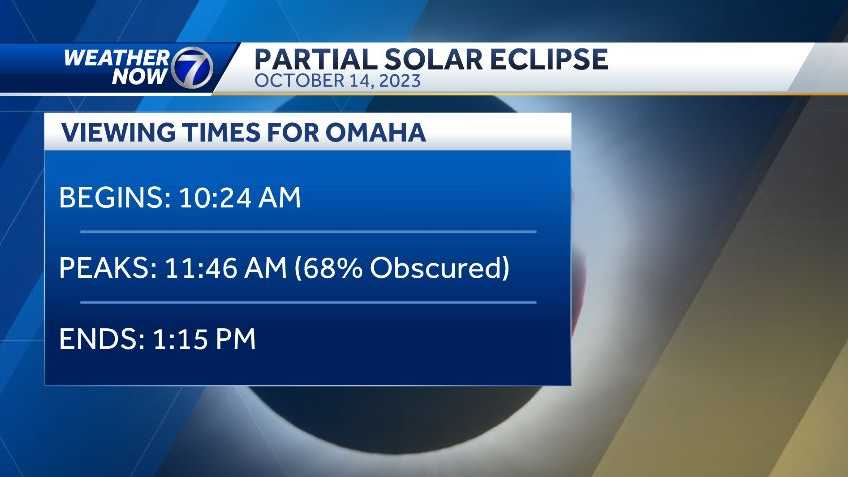 WEATHER NOW 7

PARTIAL SOLAR ECLIPSE
OCTOBER 14, 2023

VIEWING TIMES FOR OMAHA

BEGINS: 10:24 AM

PEAKS: 11:46 AM (68% Obscured)

ENDS: 1:15 PM